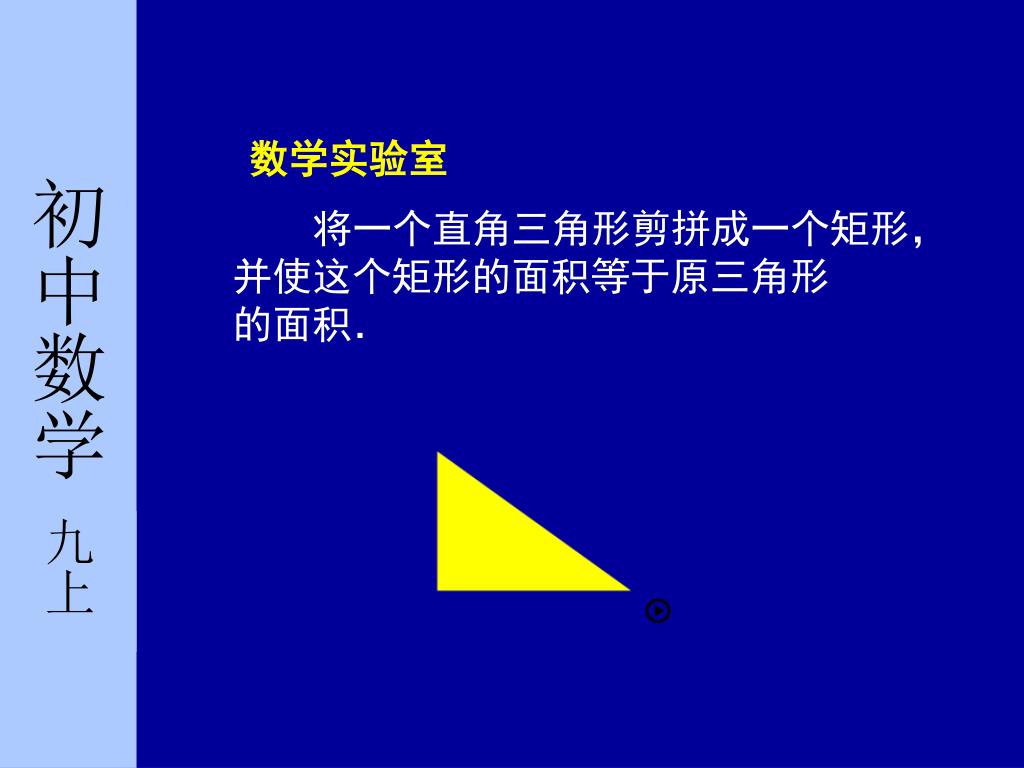 初中数学 九上

数学实验室

将一个直角三角形剪拼成一个矩形，并使这个矩形的面积等于原三角形的面积.